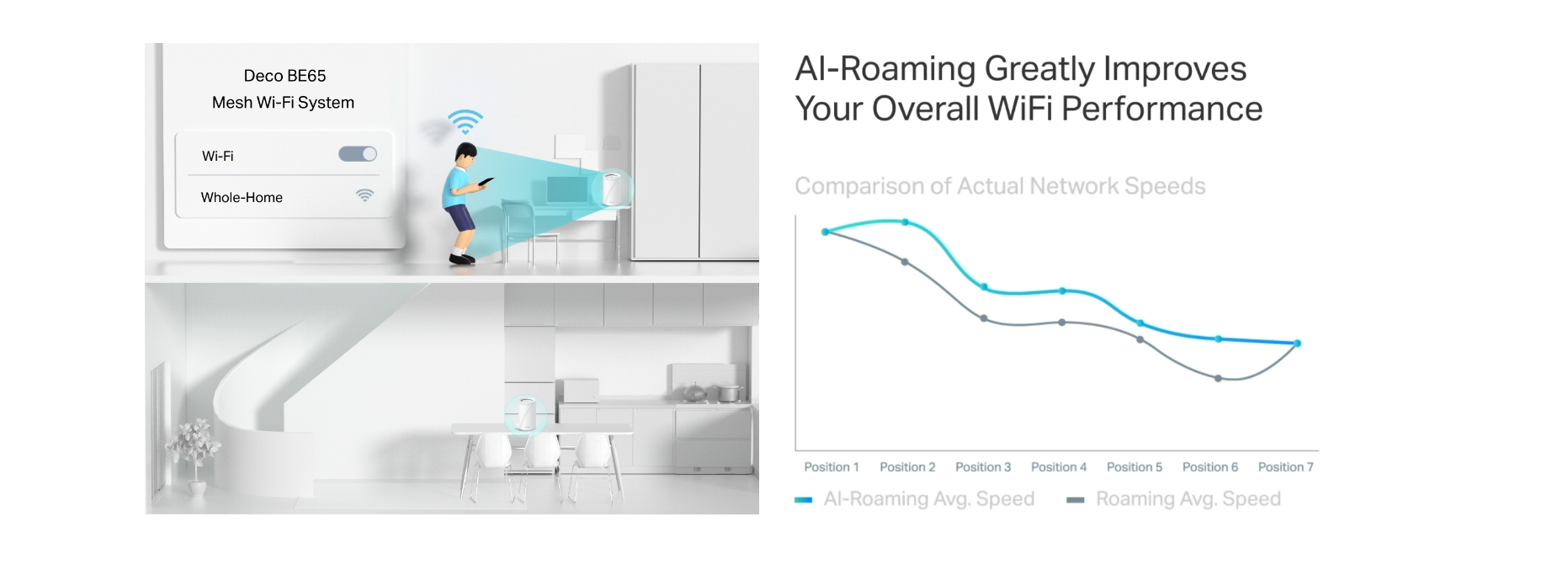 Deco BE65
Mesh Wi-Fi System

Wi-Fi

Whole-Home

AI-Roaming Greatly Improves Your Overall WiFi Performance

Comparison of Actual Network Speeds

Position 1 Position 2 Position 3 Position 4 Position 5 Position 6 Position 7

AI-Roaming Avg. Speed Roaming Avg. Speed